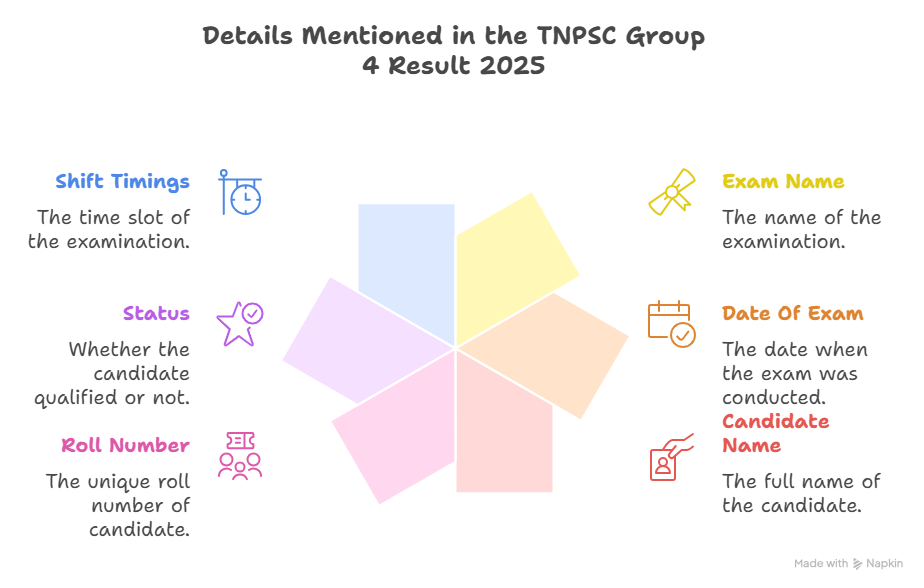 Details Mentioned in the TNPSC Group 4 Result 2025

Shift Timings

The time slot of the examination.

Status

Whether the candidate qualified or not.

Roll Number

The unique roll number of candidate.

Exam Name

The name of the examination.

Date Of Exam

The date when the exam was conducted.

Candidate Name

The full name of the candidate.

Made with Napkin